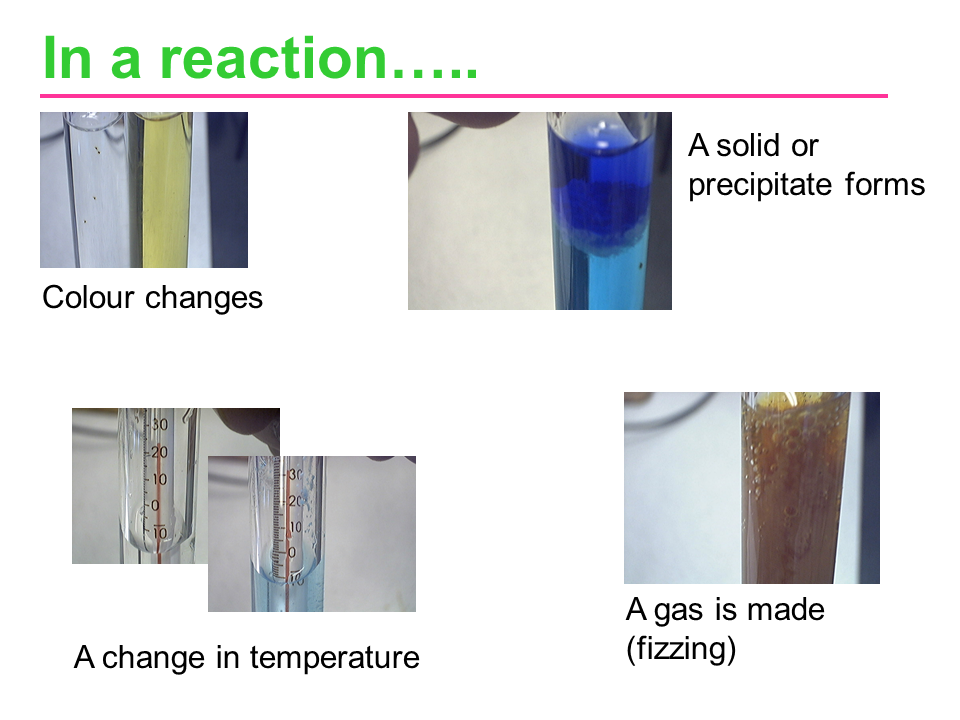 In a reaction…..

Colour changes

A solid or precipitate forms

30
20
10
0
10

30
20
10
0
10

A change in temperature

A gas is made (fizzing)